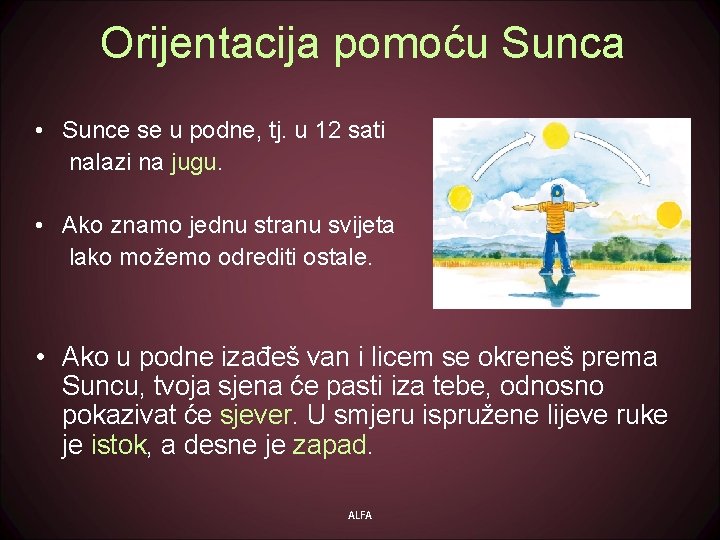 Orijentacija pomoću Sunca

• Sunce se u podne, tj. u 12 sati nalazi na jugu.

• Ako znamo jednu stranu svijeta lako možemo odrediti ostale.

• Ako u podne izađeš van i licem se okreneš prema Suncu, tvoja sjena će pasti iza tebe, odnosno pokazivat će sjever. U smjeru ispružene lijeve ruke je istok, a desne je zapad.

ALFA